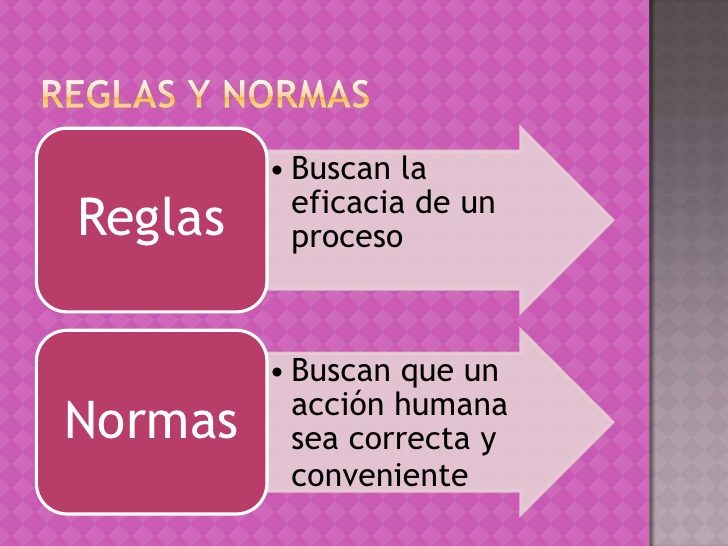 REGLAS Y NORMAS

Reglas

• Buscan la eficacia de un proceso

Normas

• Buscan que un acción humana sea correcta y conveniente